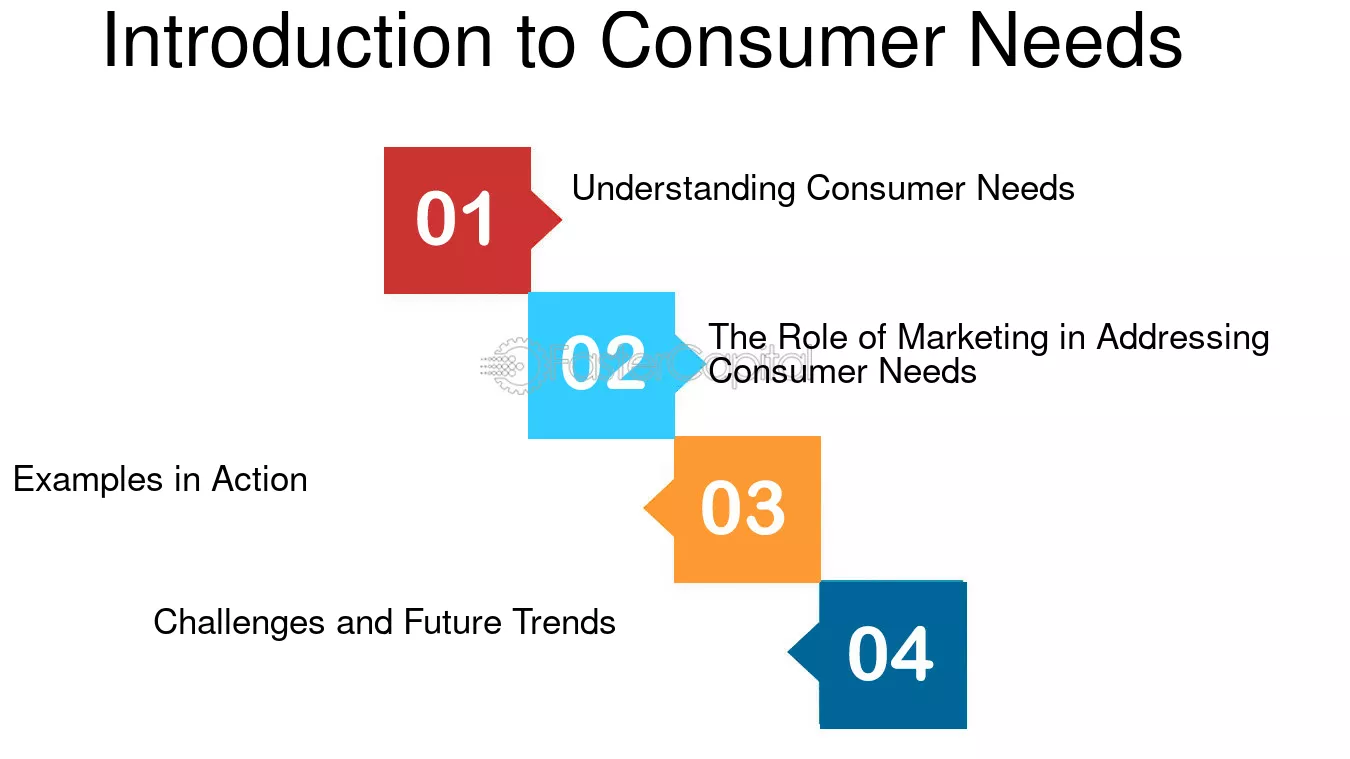 Introduction to Consumer Needs

01
Understanding Consumer Needs

02
The Role of Marketing in Addressing Consumer Needs

Examples in Action
03

Challenges and Future Trends
04

FasterCapital